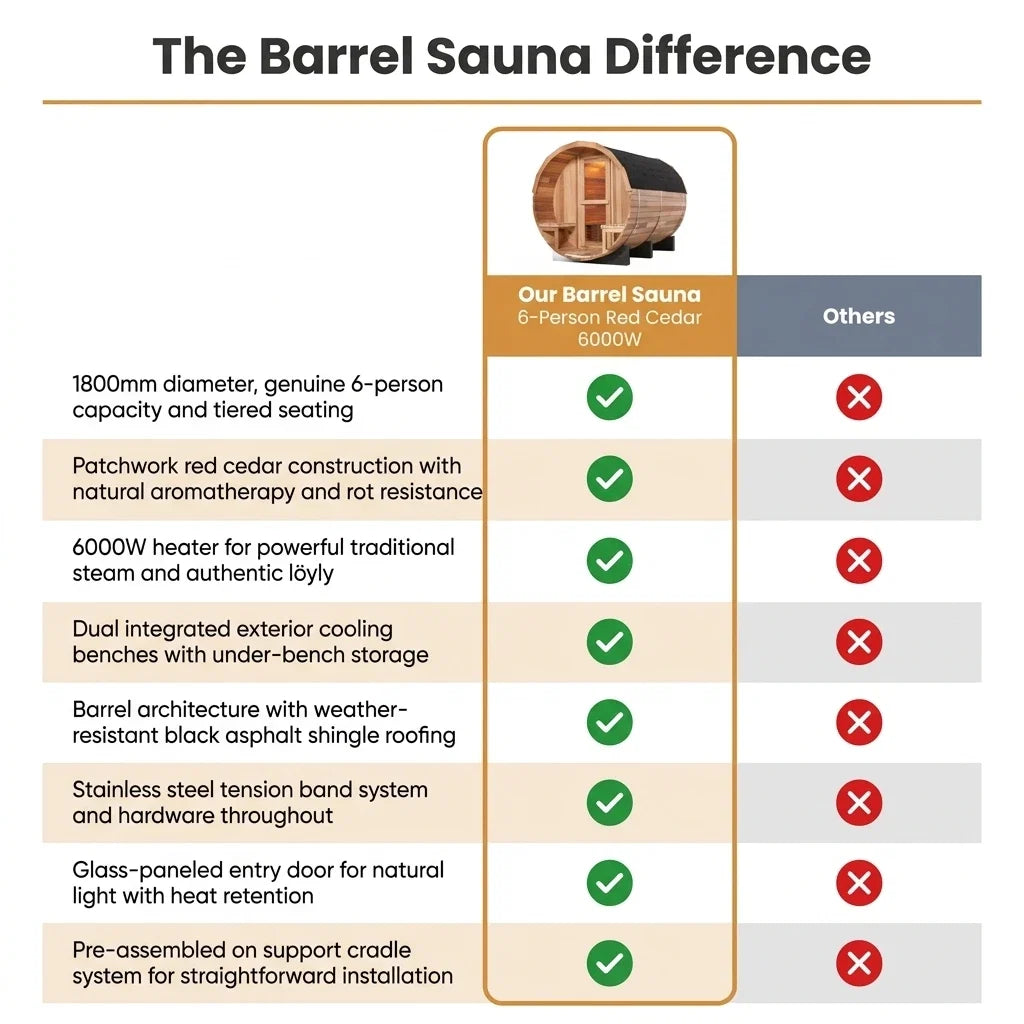 The Barrel Sauna Difference

| | Our Barrel Sauna 6-Person Red Cedar 6000W | Others |
|---|---|---|
| 1800mm diameter, genuine 6-person capacity and tiered seating | ✓ | ✗ |
| Patchwork red cedar construction with natural aromatherapy and rot resistance | ✓ | ✗ |
| 6000W heater for powerful traditional steam and authentic löyly | ✓ | ✗ |
| Dual integrated exterior cooling benches with under-bench storage | ✓ | ✗ |
| Barrel architecture with weather-resistant black asphalt shingle roofing | ✓ | ✗ |
| Stainless steel tension band system and hardware throughout | ✓ | ✗ |
| Glass-paneled entry door for natural light with heat retention | ✓ | ✗ |
| Pre-assembled on support cradle system for straightforward installation | ✓ | ✗ |